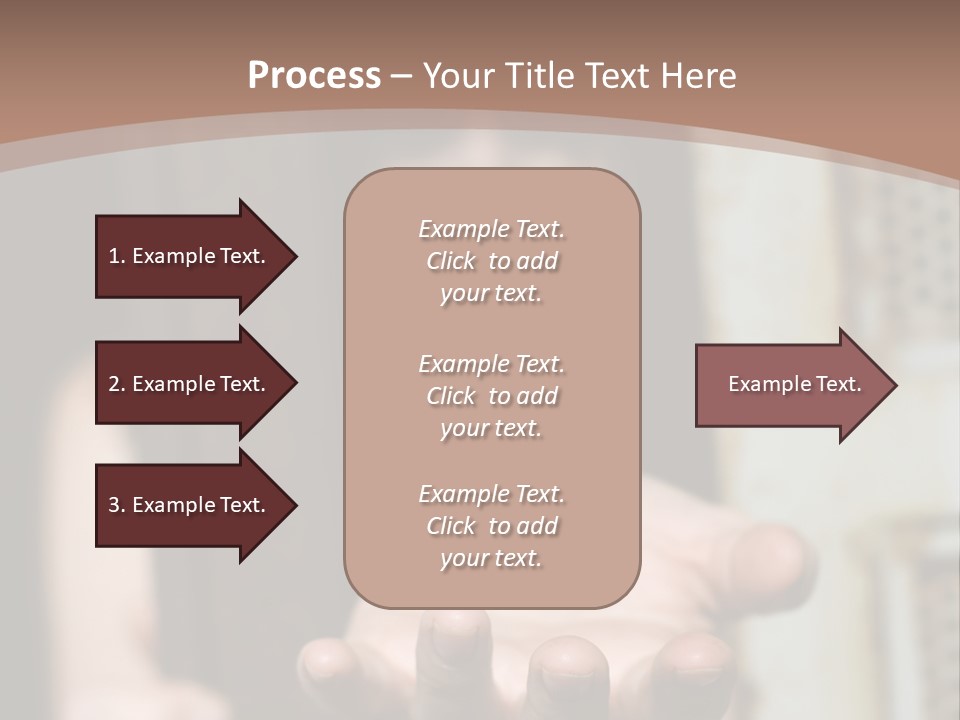 Process – Your Title Text Here

1. Example Text.

2. Example Text.

3. Example Text.

Example Text. Click to add your text.

Example Text. Click to add your text.

Example Text. Click to add your text.

Example Text.